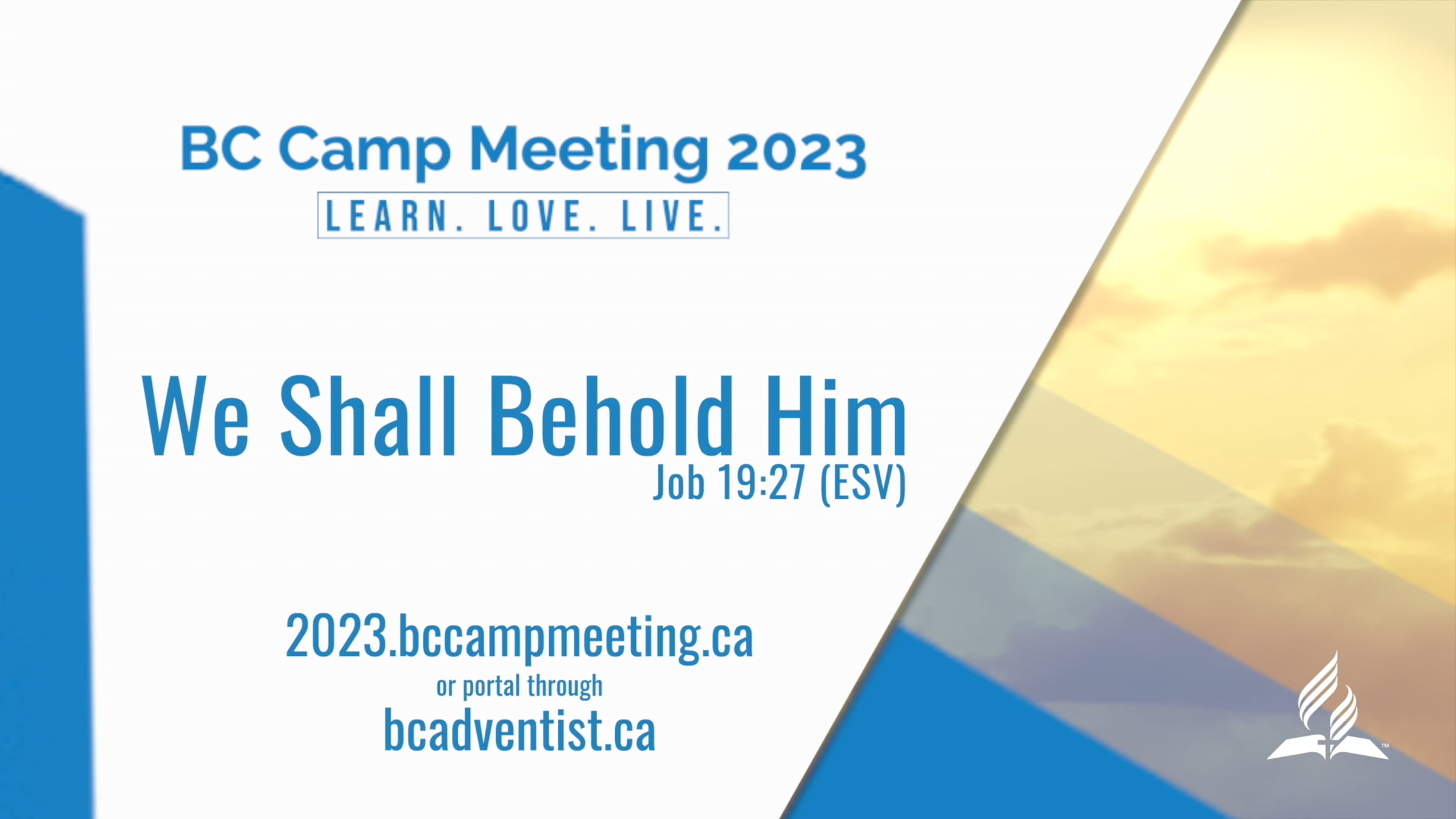 BC Camp Meeting 2023

LEARN. LOVE. LIVE.

We Shall Behold Him

Job 19:27 (ESV)

2023.bccampmeeting.ca

or portal through

bcadventist.ca

™